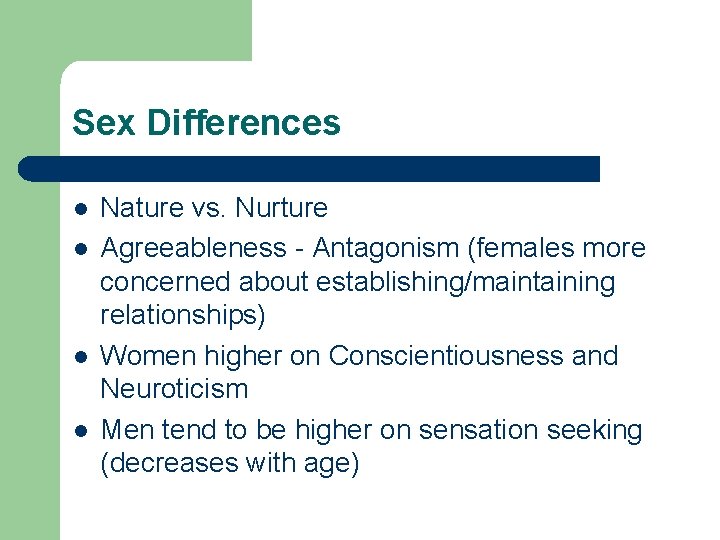 Sex Differences

- Nature vs. Nurture
- Agreeableness - Antagonism (females more concerned about establishing/maintaining relationships)
- Women higher on Conscientiousness and Neuroticism
- Men tend to be higher on sensation seeking (decreases with age)